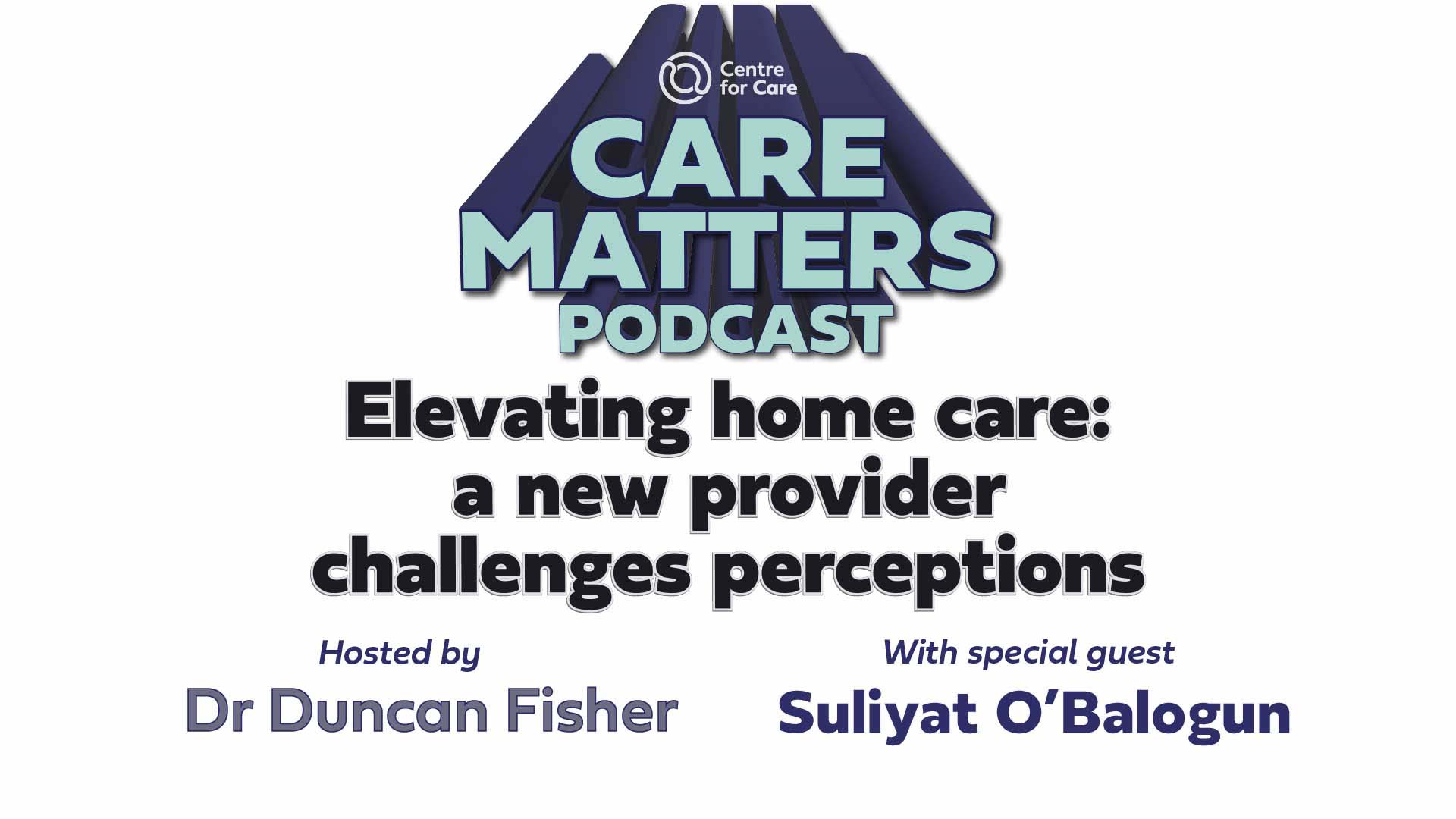 Centre for Care

CARE MATTERS PODCAST

Elevating home care: a new provider challenges perceptions

Hosted by
Dr Duncan Fisher

With special guest
Suliyat O'Balogun